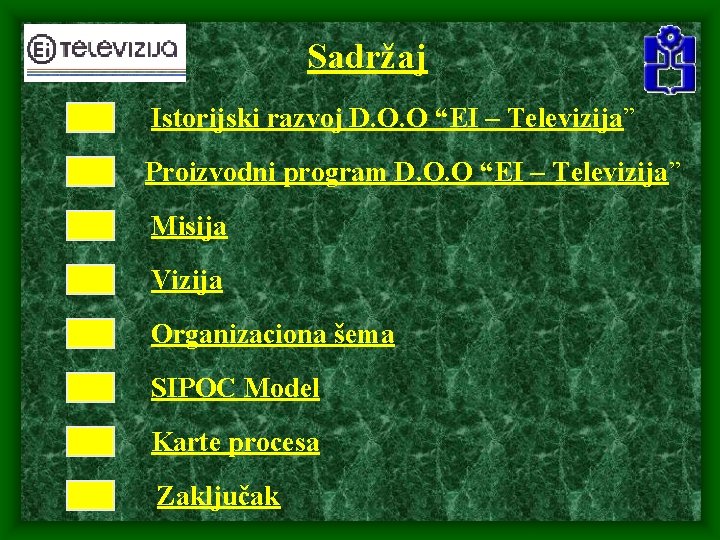 Ei TELEVIZIJA

Sadržaj

Istorijski razvoj D.O.O “EI – Televizija”

Proizvodni program D.O.O “EI – Televizija”

Misija

Vizija

Organizaciona šema

SIPOC Model

Karte procesa

Zaključak